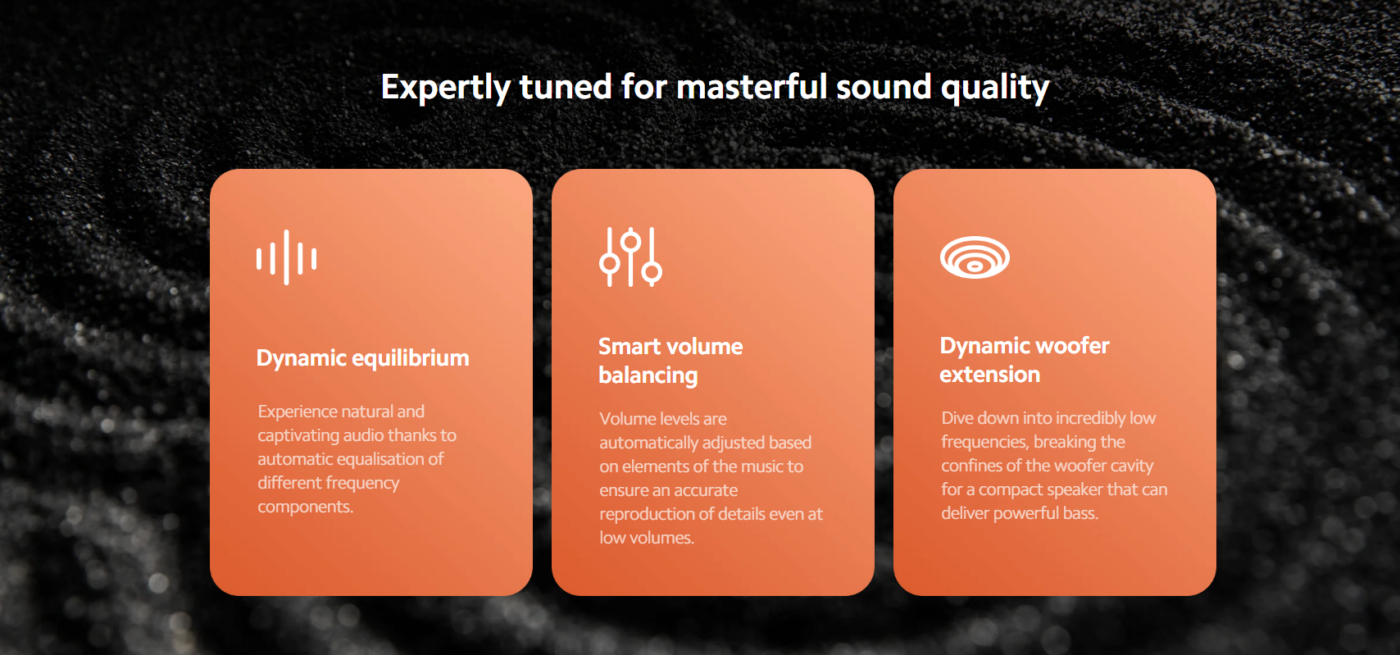 Expertly tuned for masterful sound quality

Dynamic equilibrium

Experience natural and captivating audio thanks to automatic equalisation of different frequency components.

Smart volume balancing

Volume levels are automatically adjusted based on elements of the music to ensure an accurate reproduction of details even at low volumes.

Dynamic woofer extension

Dive down into incredibly low frequencies, breaking the confines of the woofer cavity for a compact speaker that can deliver powerful bass.